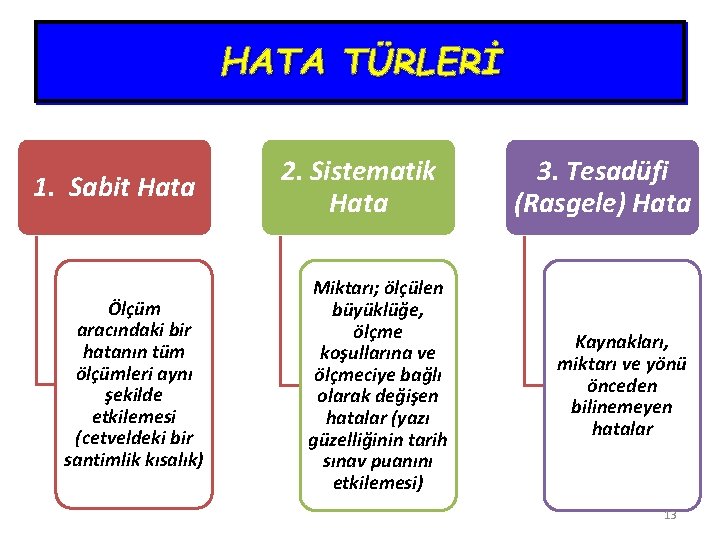 HATA TÜRLERİ

1. Sabit Hata

Ölçüm aracındaki bir hatanın tüm ölçümleri aynı şekilde etkilemesi (cetveldeki bir santimlik kısalık)

2. Sistematik Hata

Miktarı; ölçülen büyüklüğe, ölçme koşullarına ve ölçmeciye bağlı olarak değişen hatalar (yazı güzelliğinin tarih sınav puanını etkilemesi)

3. Tesadüfi (Rasgele) Hata

Kaynakları, miktarı ve yönü önceden bilinemeyen hatalar

13